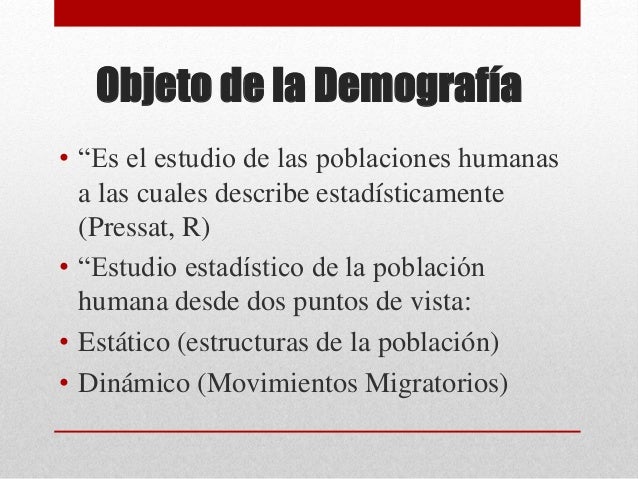 Objeto de la Demografía

• “Es el estudio de las poblaciones humanas a las cuales describe estadísticamente (Pressat, R)
• “Estudio estadístico de la población humana desde dos puntos de vista:
• Estático (estructuras de la población)
• Dinámico (Movimientos Migratorios)